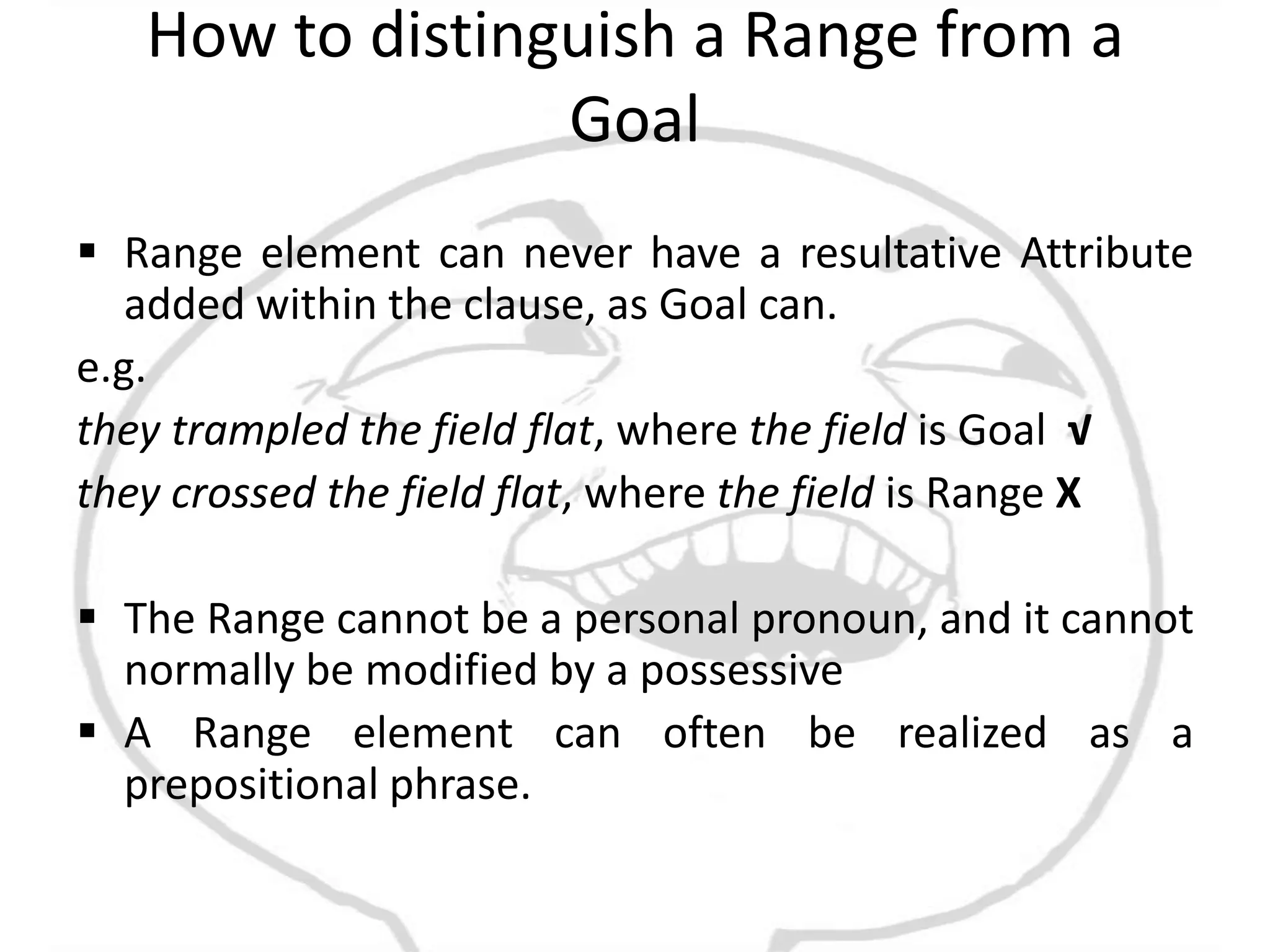 How to distinguish a Range from a Goal

▪ Range element can never have a resultative Attribute added within the clause, as Goal can.

e.g.

they trampled the field flat, where the field is Goal √

they crossed the field flat, where the field is Range X

▪ The Range cannot be a personal pronoun, and it cannot normally be modified by a possessive

▪ A Range element can often be realized as a prepositional phrase.